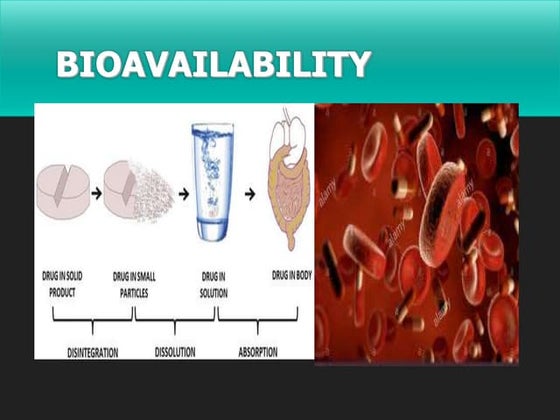 BIOAVAILABILITY

DRUG IN SOLID PRODUCT

DRUG IN SMALL PARTICLES

DRUG IN SOLUTION

DRUG IN BODY

DISINTEGRATION

DISSOLUTION

ABSORPTION

alamy

alamy

alamy

alamy